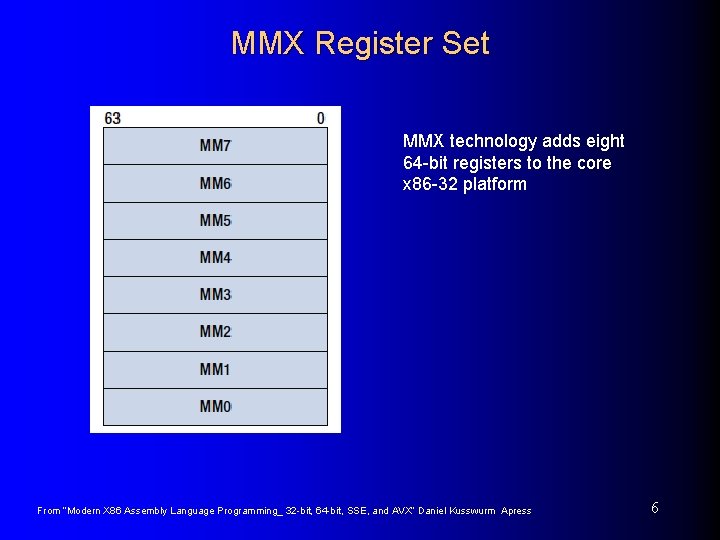 MMX Register Set

63 0

MM7

MM6

MM5

MM4

MM3

MM2

MM1

MM0

MMX technology adds eight 64-bit registers to the core x86-32 platform

From "Modern X86 Assembly Language Programming_ 32-bit, 64-bit, SSE, and AVX" Daniel Kusswurm Apress

6